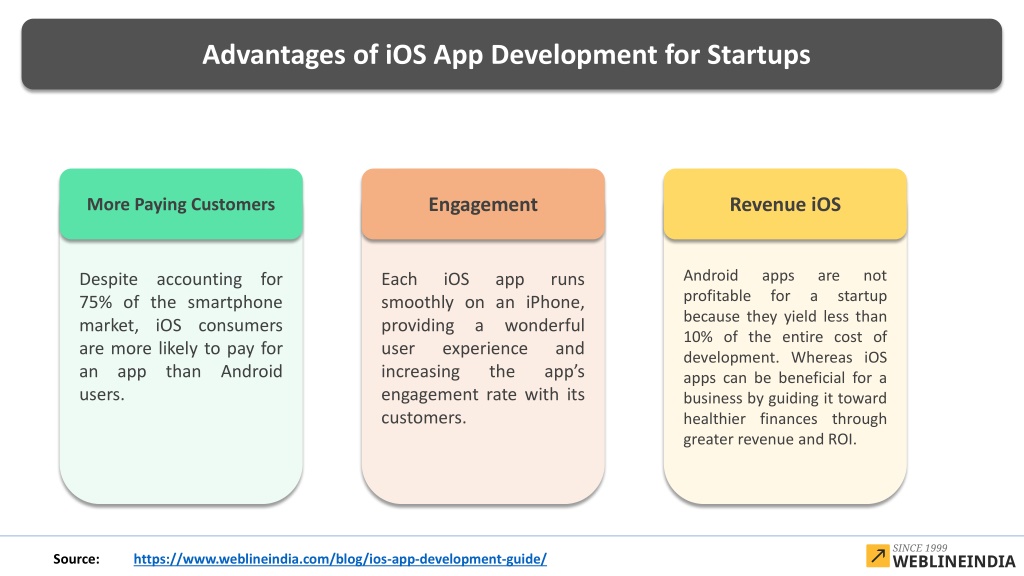 Advantages of iOS App Development for Startups

More Paying Customers

Despite accounting for 75% of the smartphone market, iOS consumers are more likely to pay for an app than Android users.

Engagement

Each iOS app runs smoothly on an iPhone, providing a wonderful user experience and increasing the app's engagement rate with its customers.

Revenue iOS

Android apps are not profitable for a startup because they yield less than 10% of the entire cost of development. Whereas iOS apps can be beneficial for a business by guiding it toward healthier finances through greater revenue and ROI.

Source: https://www.weblineindia.com/blog/ios-app-development-guide/

SINCE 1999
WEBLINEINDIA